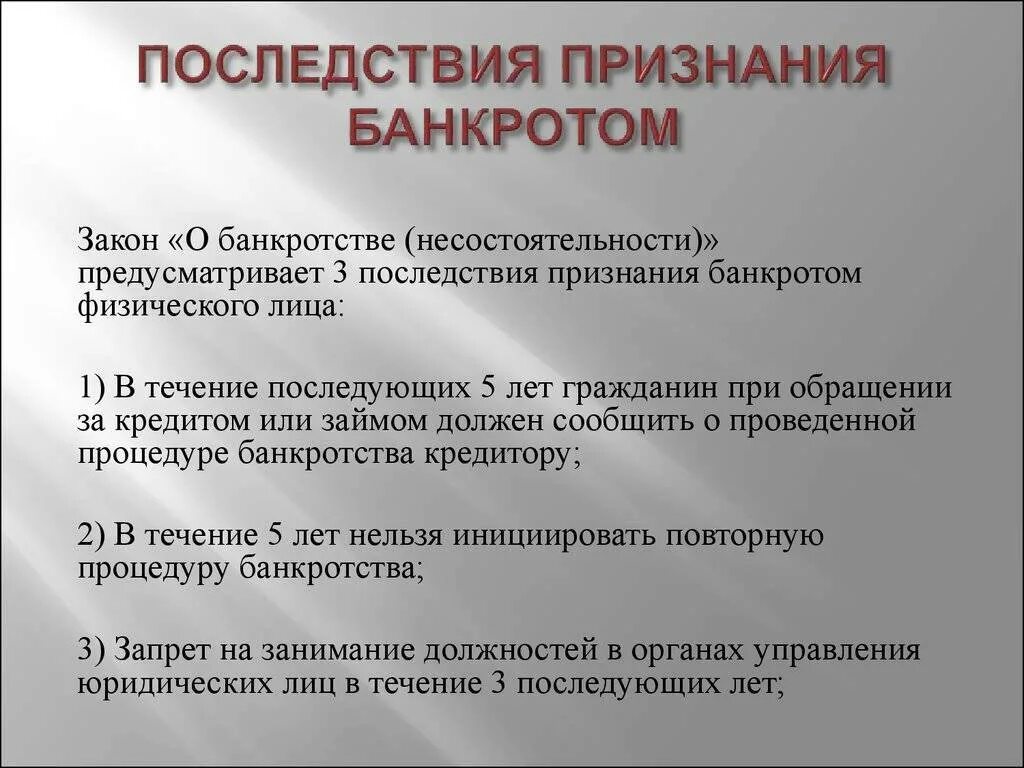 ПОСЛЕДСТВИЯ ПРИЗНАНИЯ БАНКРОТОМ

Закон «О банкротстве (несостоятельности)» предусматривает 3 последствия признания банкротом физического лица:

1) В течение последующих 5 лет гражданин при обращении за кредитом или займом должен сообщить о проведенной процедуре банкротства кредитору;

2) В течение 5 лет нельзя инициировать повторную процедуру банкротства;

3) Запрет на занимание должностей в органах управления юридических лиц в течение 3 последующих лет;